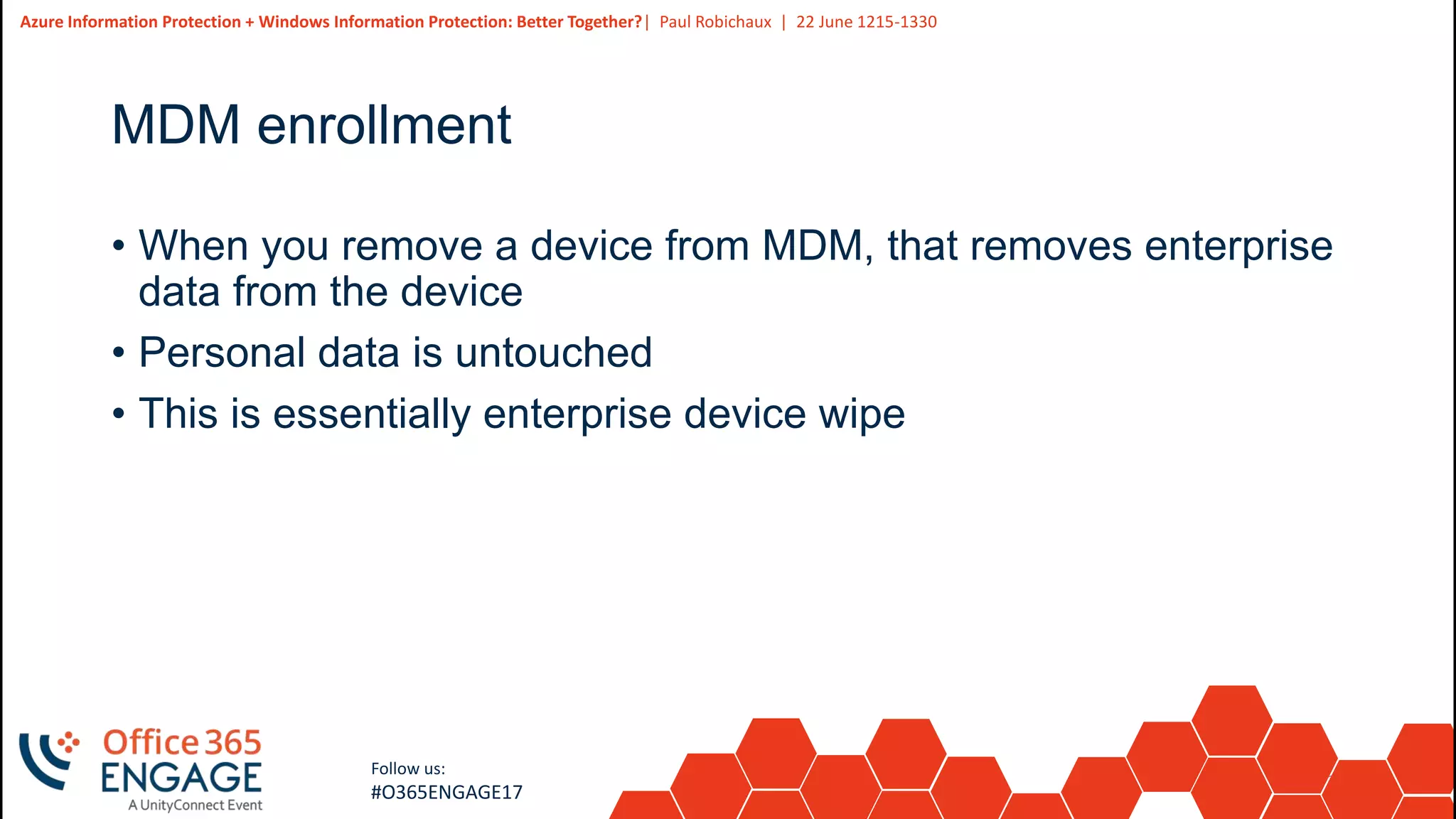 Azure Information Protection + Windows Information Protection: Better Together? | Paul Robichaux | 22 June 1215-1330

MDM enrollment

• When you remove a device from MDM, that removes enterprise data from the device
• Personal data is untouched
• This is essentially enterprise device wipe

Office 365 ENGAGE
A UnityConnect Event

Follow us:
#O365ENGAGE17